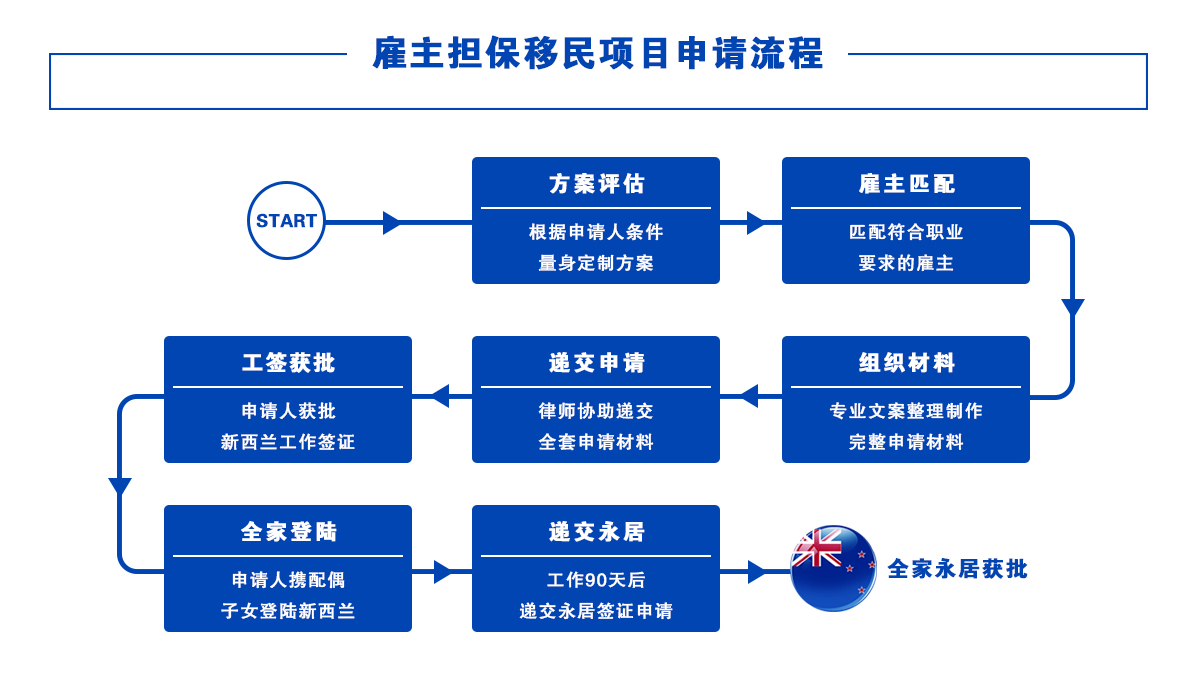 雇主担保移民项目申请流程

START

方案评估
根据申请人条件
量身定制方案

雇主匹配
匹配符合职业
要求的雇主

组织材料
专业文案整理制作
完整申请材料

递交申请
律师协助递交
全套申请材料

工签获批
申请人获批
新西兰工作签证

全家登陆
申请人携配偶
子女登陆新西兰

递交永居
工作90天后
递交永居签证申请

全家永居获批